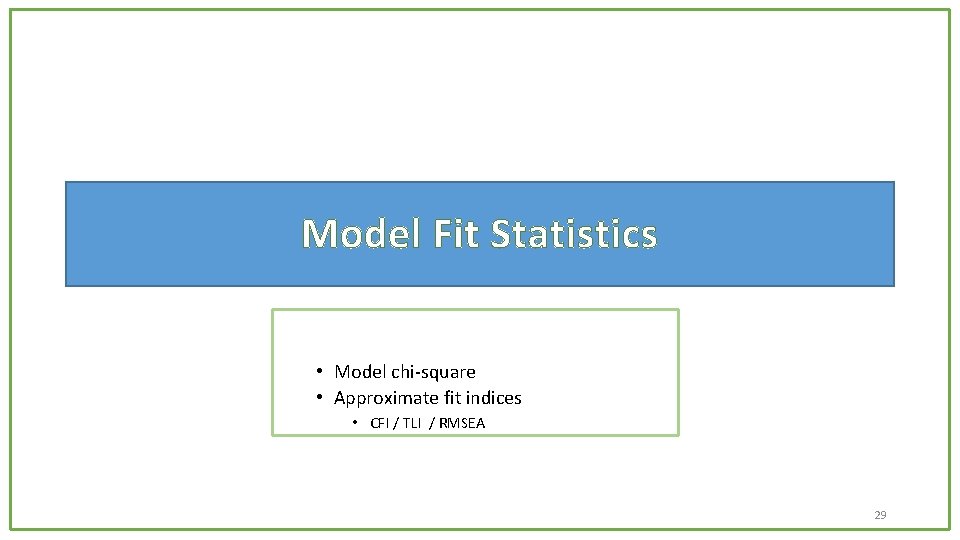 Model Fit Statistics

• Model chi-square
• Approximate fit indices
  • CFI / TLI / RMSEA

29